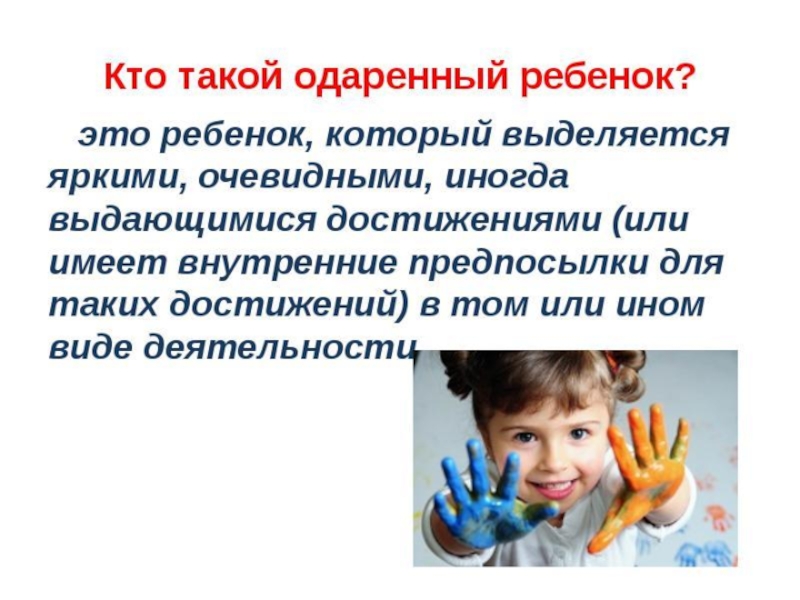 Кто такой одаренный ребенок?

это ребенок, который выделяется яркими, очевидными, иногда выдающимися достижениями (или имеет внутренние предпосылки для таких достижений) в том или ином виде деятельности